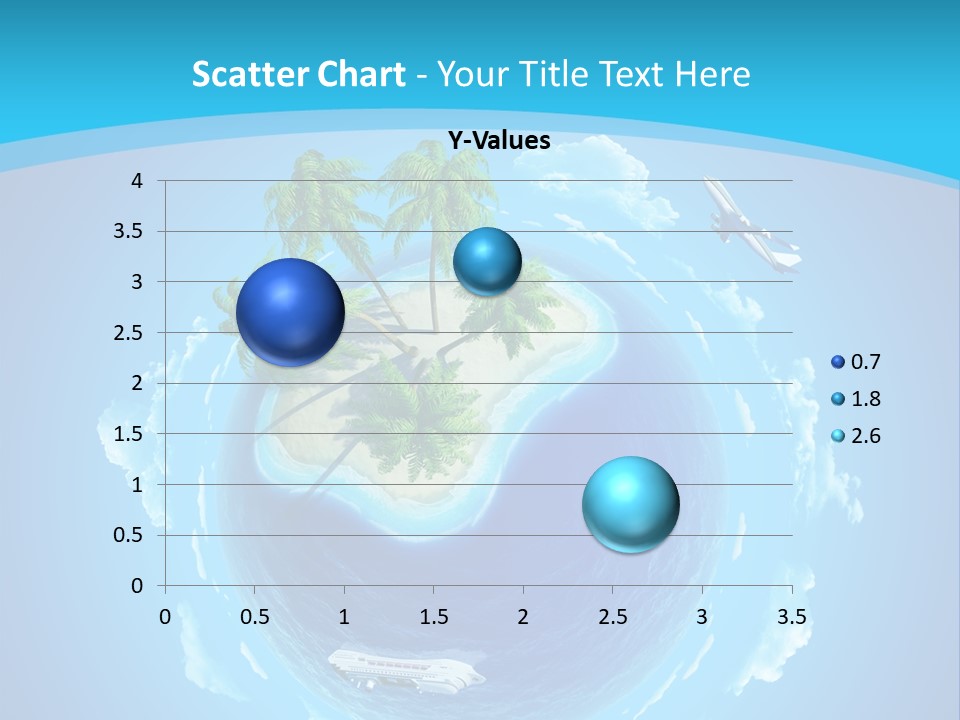 Scatter Chart - Your Title Text Here

Y-Values

4
3.5
3
2.5
2
1.5
1
0.5
0

0 0.5 1 1.5 2 2.5 3 3.5

0.7
1.8
2.6